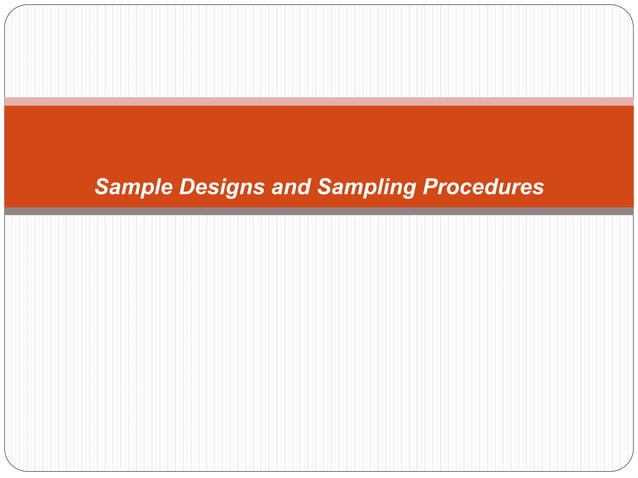 Sample Designs and Sampling Procedures